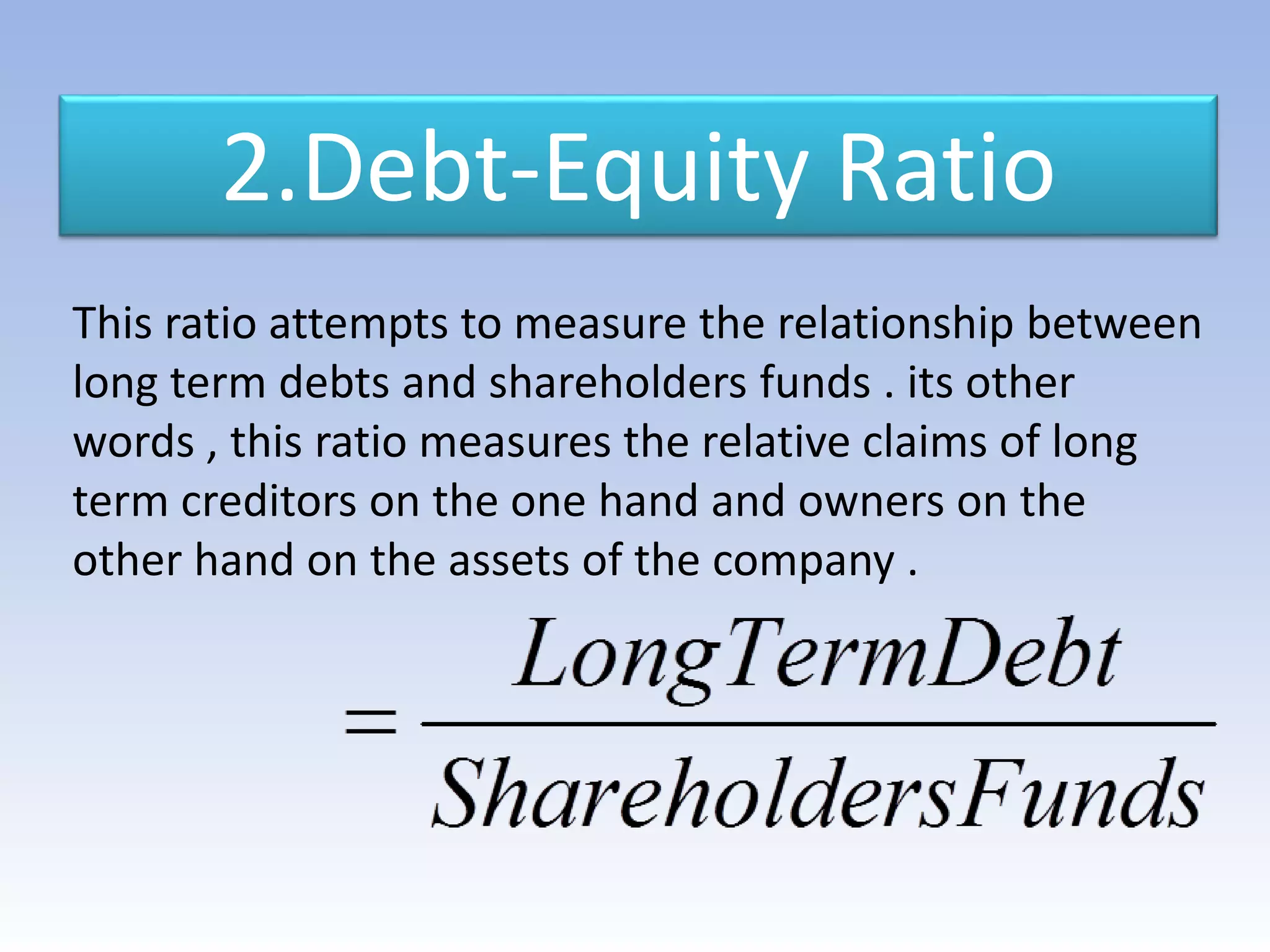 2.Debt-Equity Ratio

This ratio attempts to measure the relationship between long term debts and shareholders funds . its other words , this ratio measures the relative claims of long term creditors on the one hand and owners on the other hand on the assets of the company .

$= \frac{LongTermDebt}{ShareholdersFunds}$